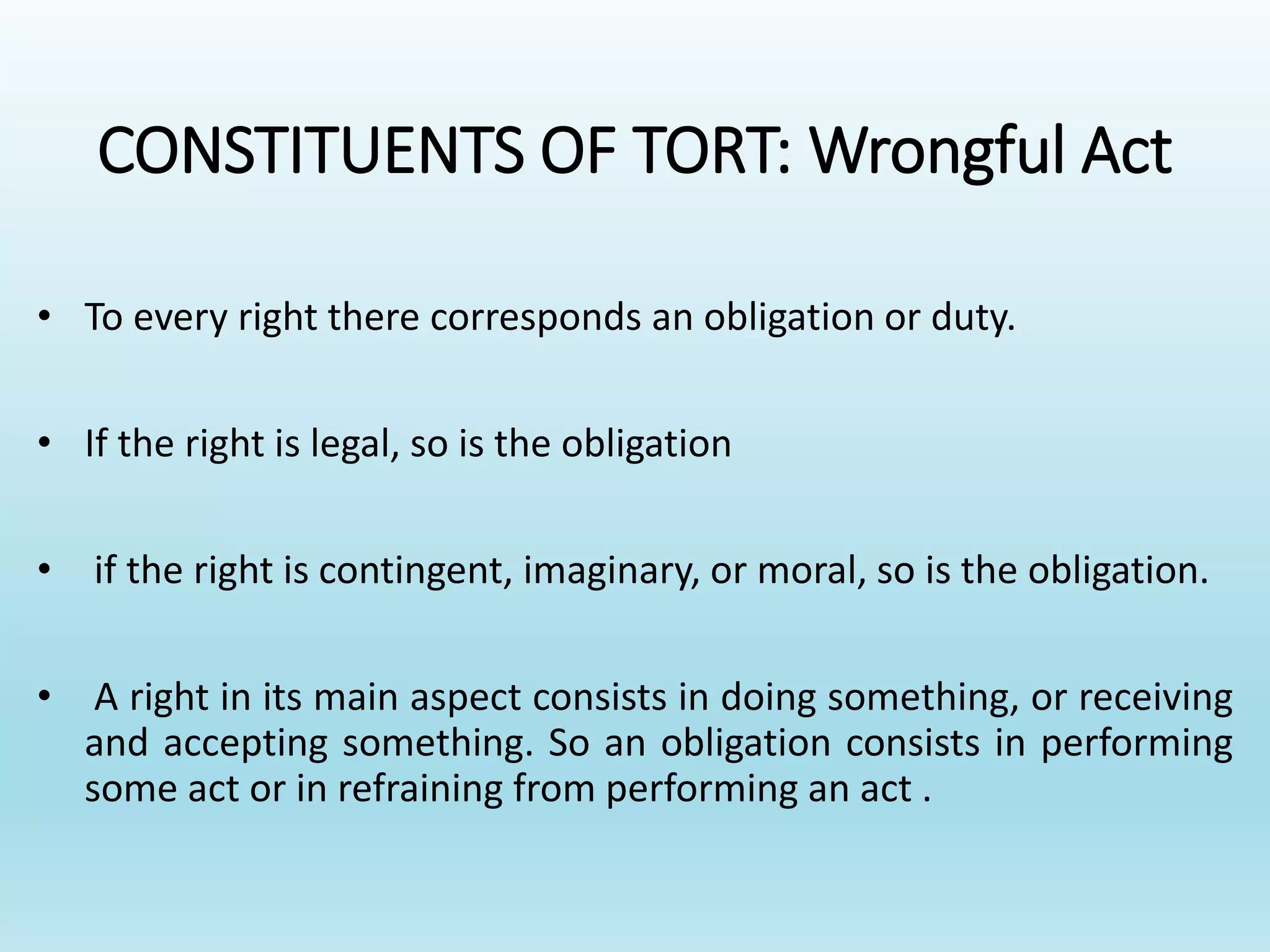 CONSTITUENTS OF TORT: Wrongful Act

• To every right there corresponds an obligation or duty.

• If the right is legal, so is the obligation

• if the right is contingent, imaginary, or moral, so is the obligation.

• A right in its main aspect consists in doing something, or receiving and accepting something. So an obligation consists in performing some act or in refraining from performing an act .